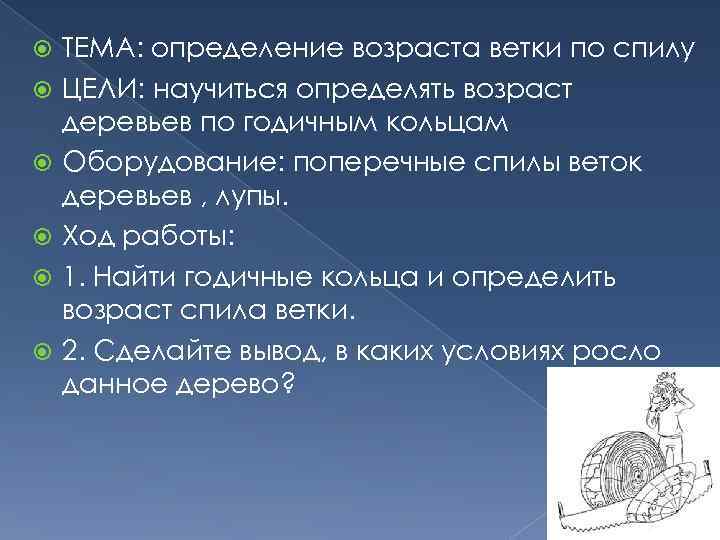 ТЕМА: определение возраста ветки по спилу

ЦЕЛИ: научиться определять возраст деревьев по годичным кольцам

Оборудование: поперечные спилы веток деревьев , лупы.

Ход работы:

1. Найти годичные кольца и определить возраст спила ветки.

2. Сделайте вывод, в каких условиях росло данное дерево?